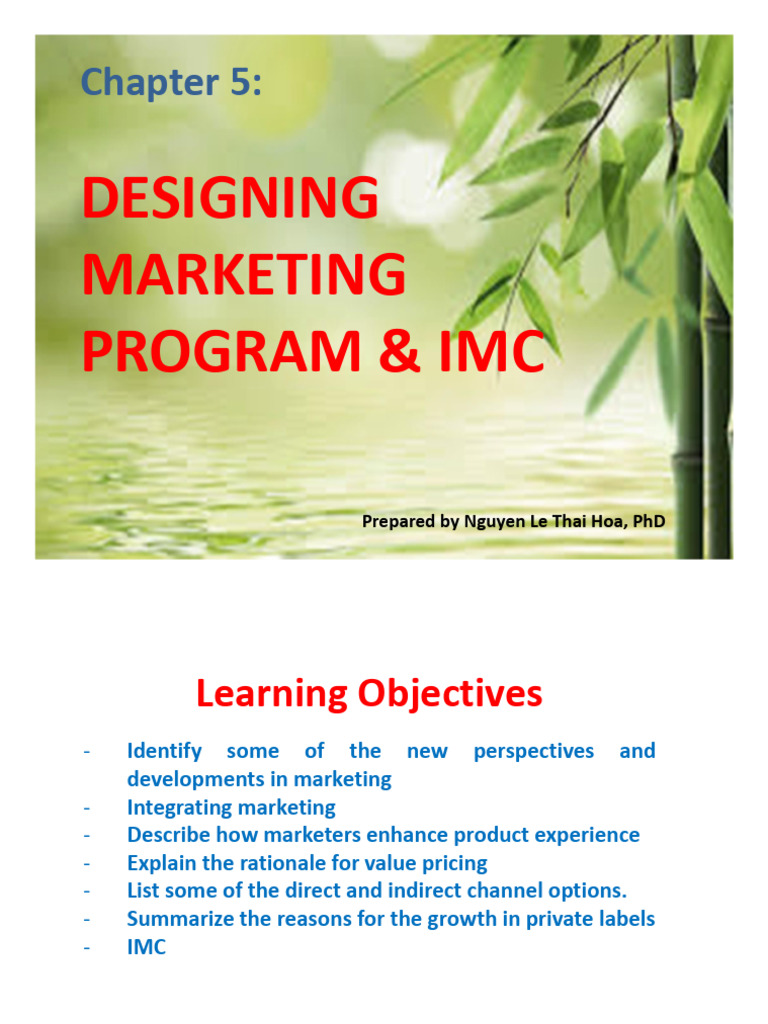 Chapter 5:

DESIGNING MARKETING PROGRAM & IMC

Prepared by Nguyen Le Thai Hoa, PhD

Learning Objectives

- Identify some of the new perspectives and developments in marketing
- Integrating marketing
- Describe how marketers enhance product experience
- Explain the rationale for value pricing
- List some of the direct and indirect channel options.
- Summarize the reasons for the growth in private labels
- IMC